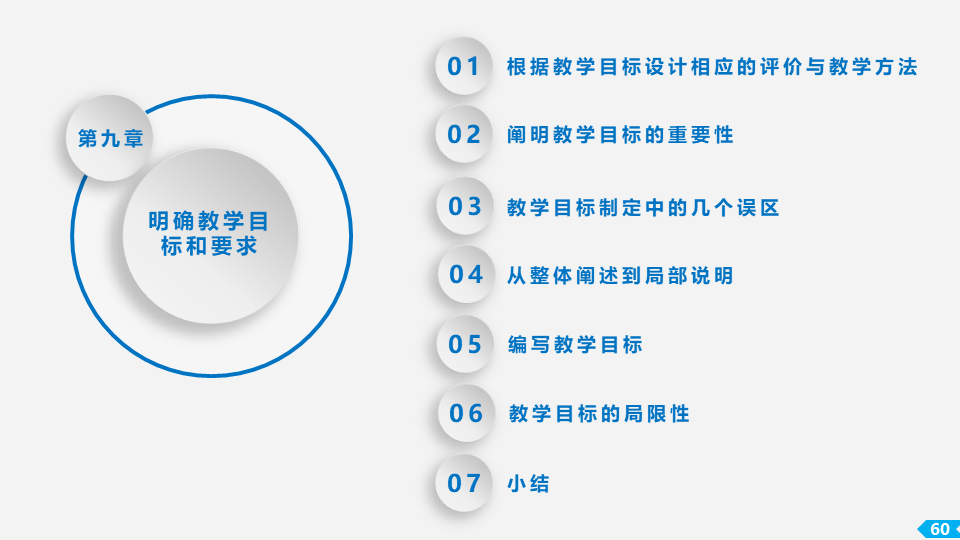 第九章

明确教学目标和要求

01 根据教学目标设计相应的评价与教学方法

02 阐明教学目标的重要性

03 教学目标制定中的几个误区

04 从整体阐述到局部说明

05 编写教学目标

06 教学目标的局限性

07 小结

60